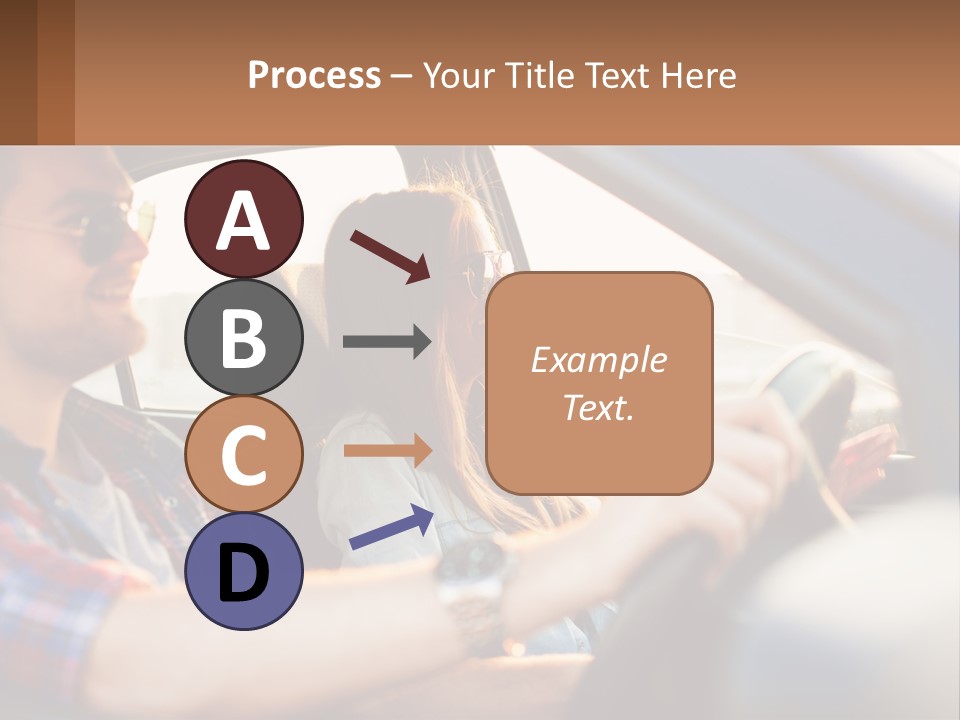 Process – Your Title Text Here

A

B

C

D

Example Text.